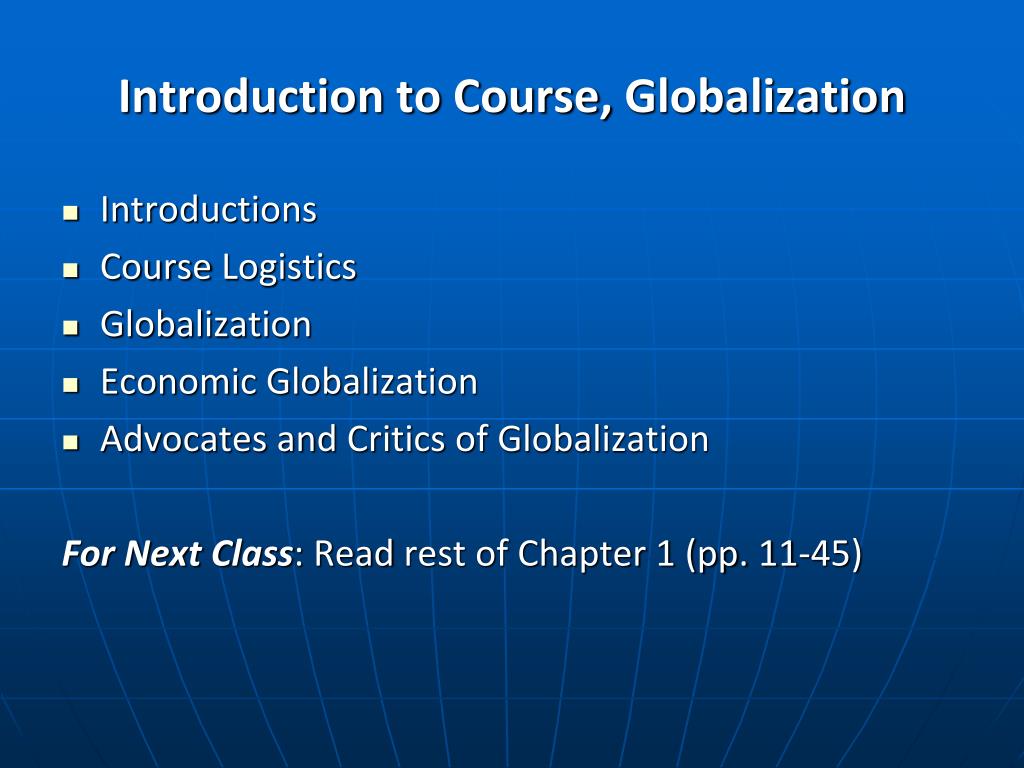 Introduction to Course, Globalization

- Introductions
- Course Logistics
- Globalization
- Economic Globalization
- Advocates and Critics of Globalization

For Next Class: Read rest of Chapter 1 (pp. 11-45)